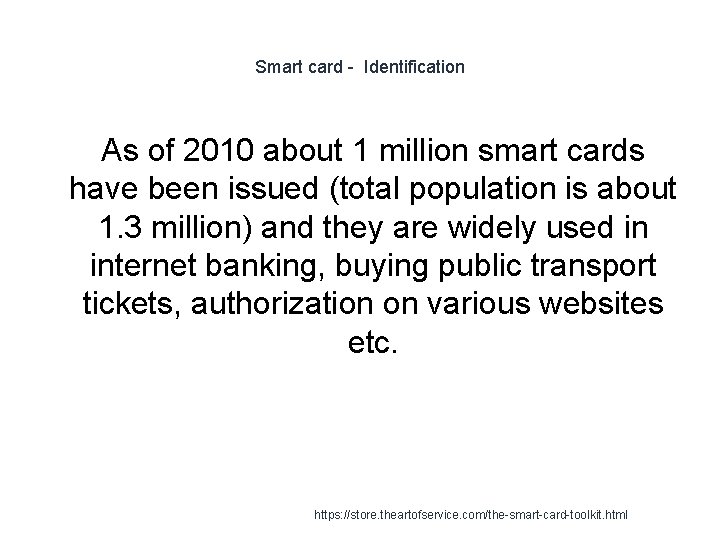 Smart card - Identification

As of 2010 about 1 million smart cards have been issued (total population is about 1.3 million) and they are widely used in internet banking, buying public transport tickets, authorization on various websites etc.

https://store.theartofservice.com/the-smart-card-toolkit.html